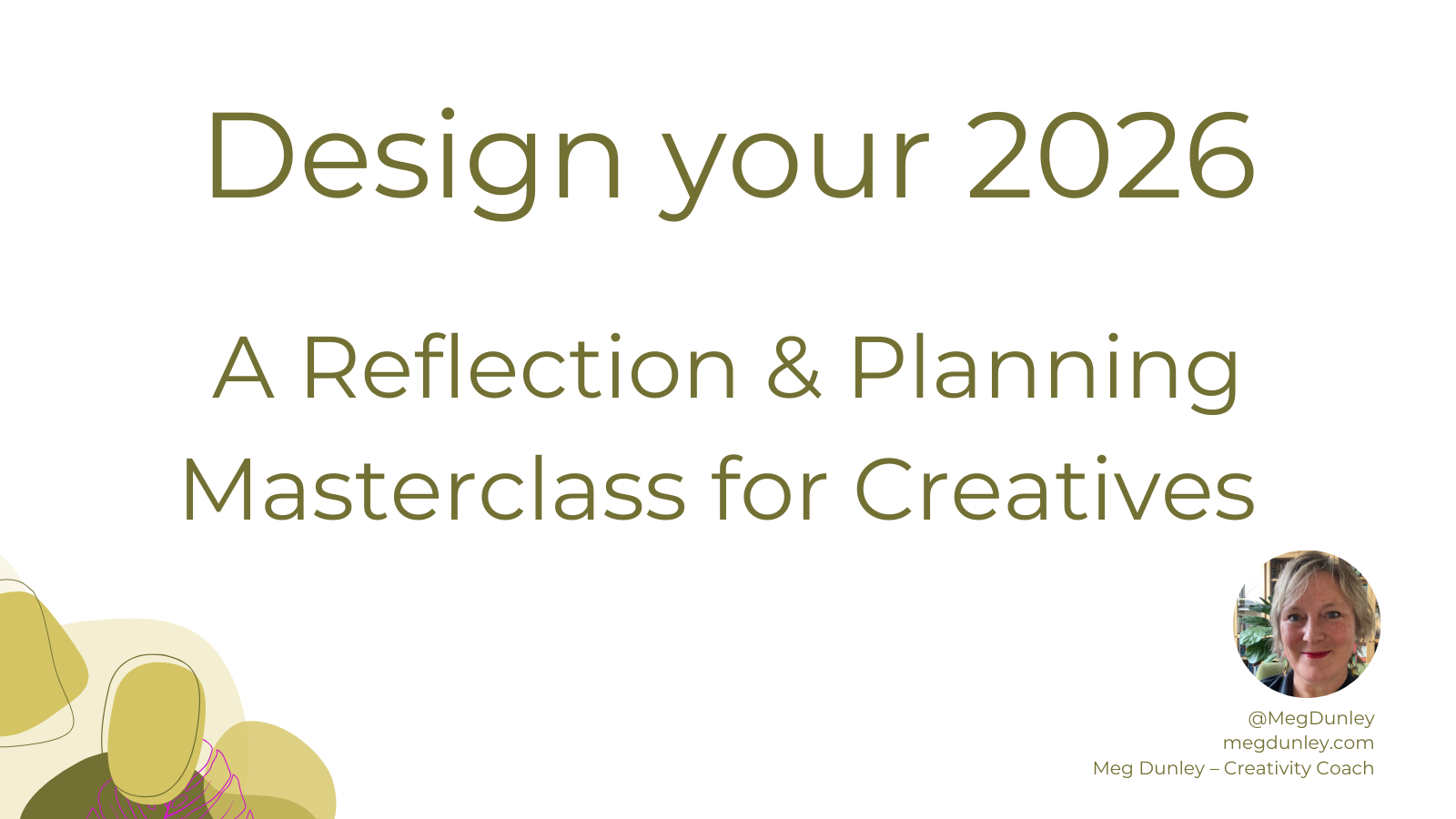 Design your 2026

A Reflection & Planning Masterclass for Creatives

@MegDunley
megdunley.com
Meg Dunley – Creativity Coach